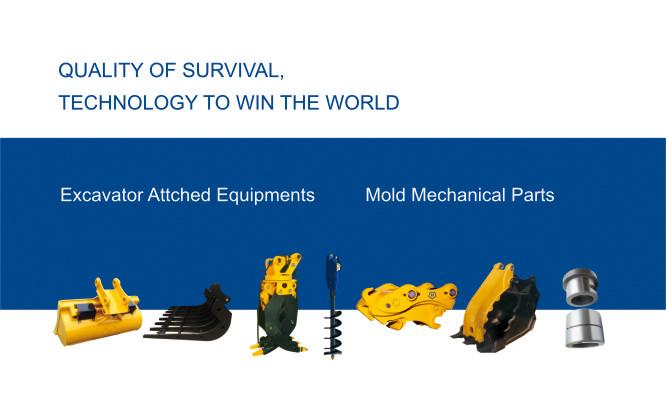 QUALITY OF SURVIVAL,
TECHNOLOGY TO WIN THE WORLD

Excavator Attched Equipments

Mold Mechanical Parts